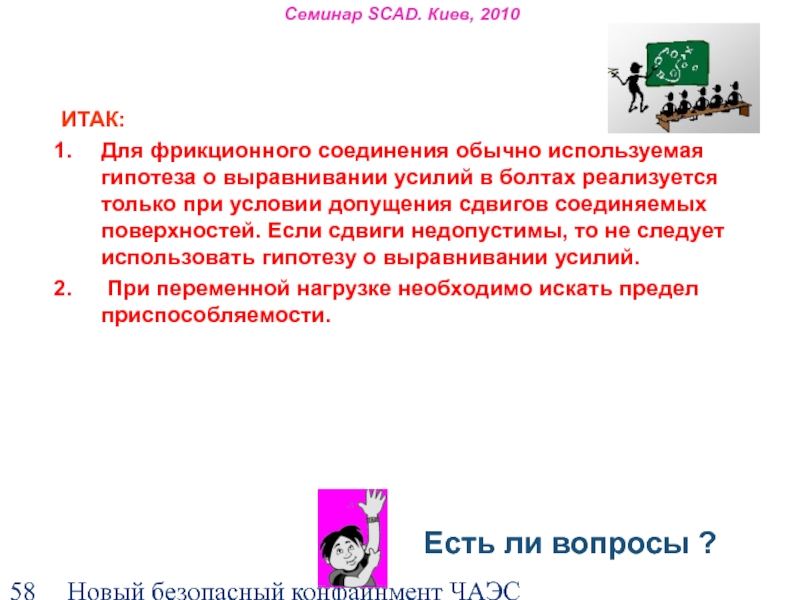 Семинар SCAD. Киев, 2010

ИТАК:

1. Для фрикционного соединения обычно используемая гипотеза о выравнивании усилий в болтах реализуется только при условии допущения сдвигов соединяемых поверхностей. Если сдвиги недопустимы, то не следует использовать гипотезу о выравнивании усилий.

2. При переменной нагрузке необходимо искать предел приспособляемости.

Есть ли вопросы ?

58 Новый безопасный конфайнмент ЧАЭС